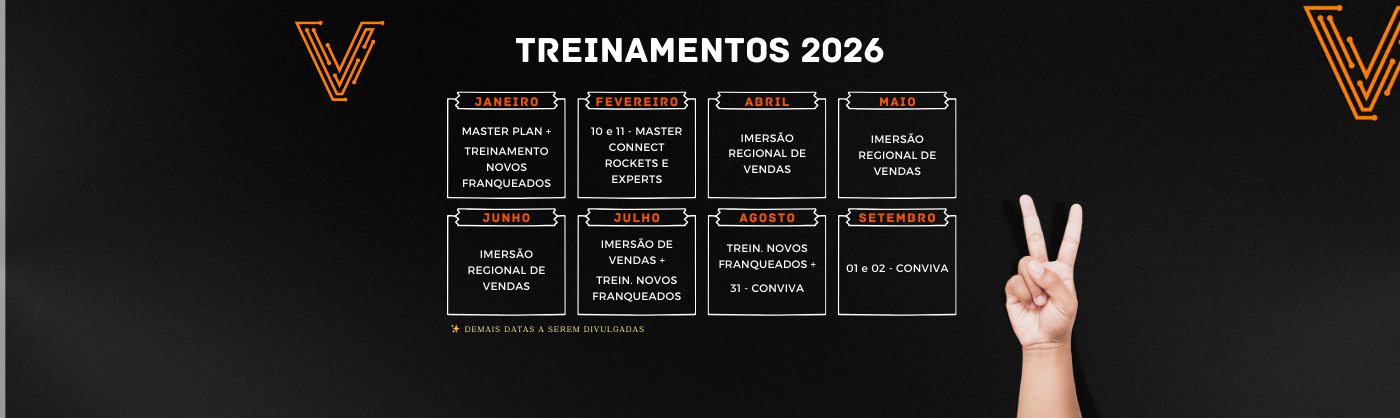 TREINAMENTOS 2026

JANEIRO
MASTER PLAN +
TREINAMENTO NOVOS FRANQUEADOS

FEVEREIRO
10 e 11 - MASTER CONNECT ROCKETS E EXPERTS

ABRIL
IMERSÃO REGIONAL DE VENDAS

MAIO
IMERSÃO REGIONAL DE VENDAS

JUNHO
IMERSÃO REGIONAL DE VENDAS

JULHO
IMERSÃO DE VENDAS +
TREIN. NOVOS FRANQUEADOS

AGOSTO
TREIN. NOVOS FRANQUEADOS +
31 - CONVIVA

SETEMBRO
01 e 02 - CONVIVA

✨ DEMAIS DATAS A SEREM DIVULGADAS